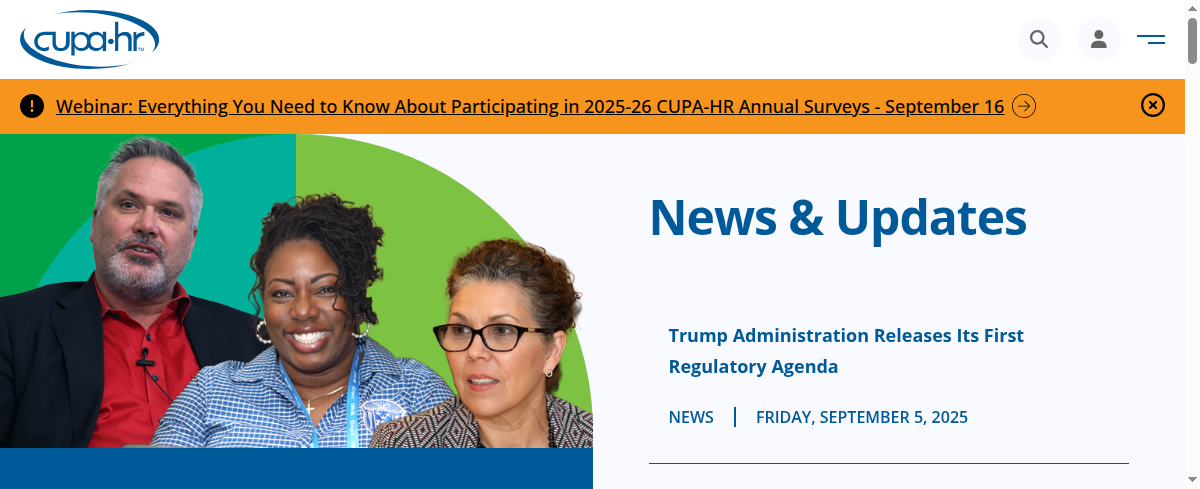 cupa·hr

Webinar: Everything You Need to Know About Participating in 2025-26 CUPA-HR Annual Surveys - September 16

News & Updates

Trump Administration Releases Its First Regulatory Agenda

NEWS | FRIDAY, SEPTEMBER 5, 2025